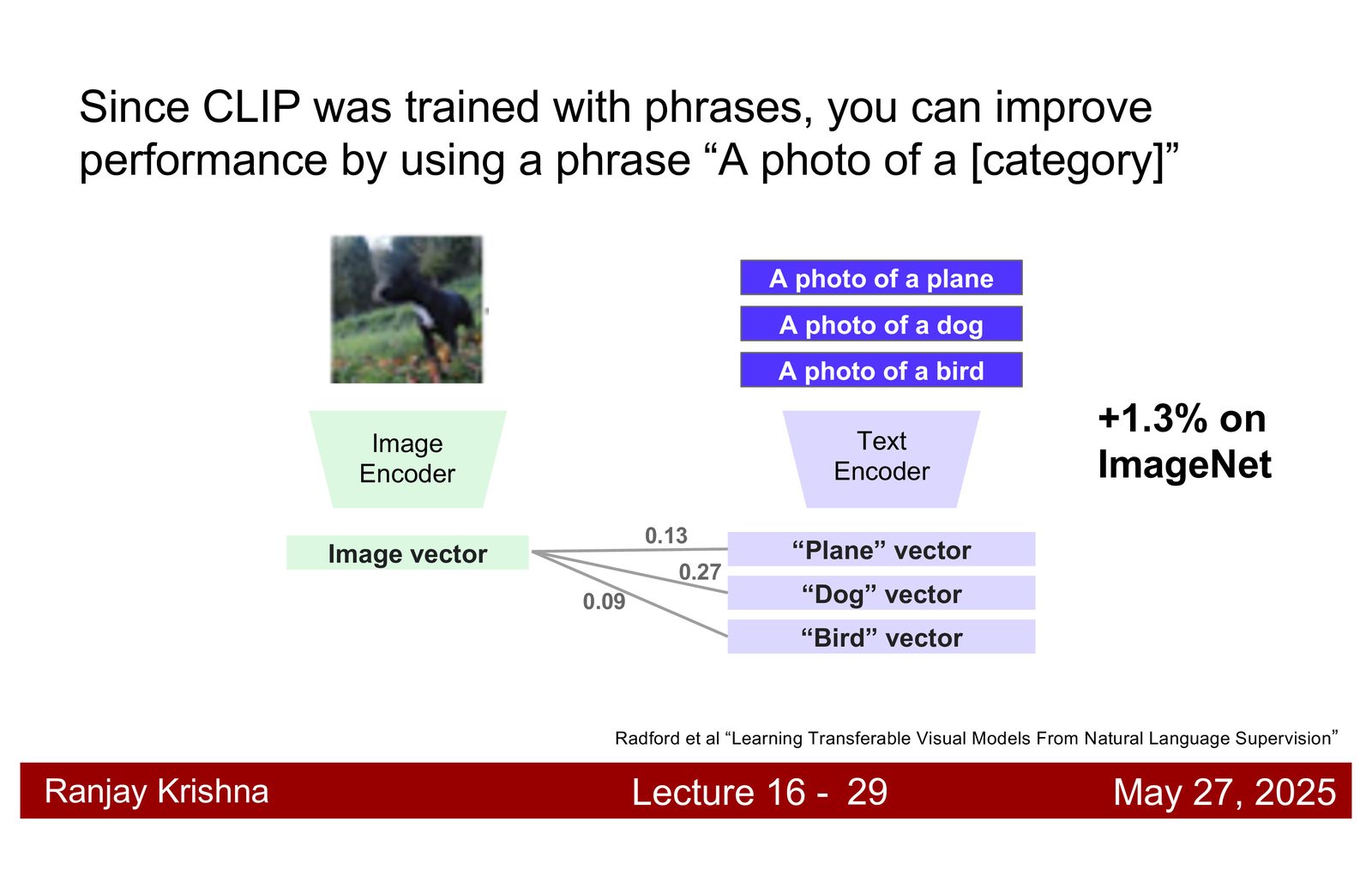 Since CLIP was trained with phrases, you can improve performance by using a phrase “A photo of a [category]”

A photo of a plane

A photo of a dog

A photo of a bird

Image Encoder

Text Encoder

+1.3% on ImageNet

Image vector

0.13

0.27

0.09

“Plane” vector

“Dog” vector

“Bird” vector

Radford et al “Learning Transferable Visual Models From Natural Language Supervision”

Ranjay Krishna

Lecture 16 - 29

May 27, 2025